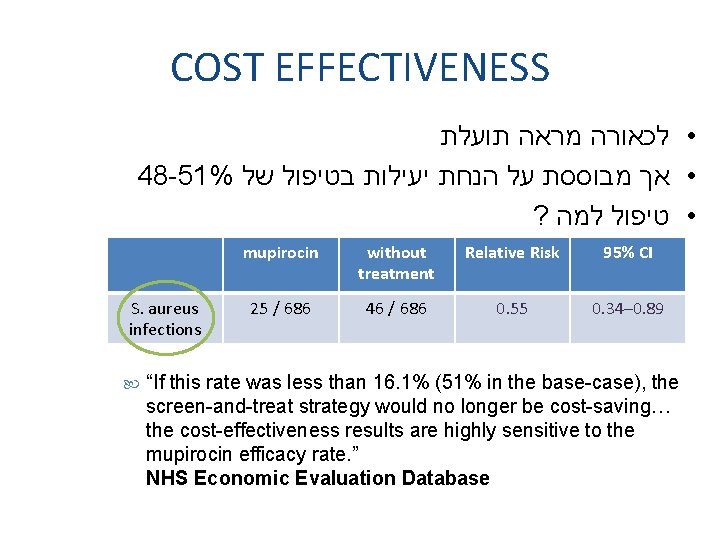 COST EFFECTIVENESS

• לכאורה מראה תועלת
• אך מבוססת על הנחת יעילות בטיפול של 48-51%
• טיפול למה ?

| | mupirocin | without treatment | Relative Risk | 95% CI |
|---|---|---|---|---|
| S. aureus infections | 25 / 686 | 46 / 686 | 0.55 | 0.34–0.89 |

“If this rate was less than 16.1% (51% in the base-case), the screen-and-treat strategy would no longer be cost-saving… the cost-effectiveness results are highly sensitive to the mupirocin efficacy rate.”
NHS Economic Evaluation Database